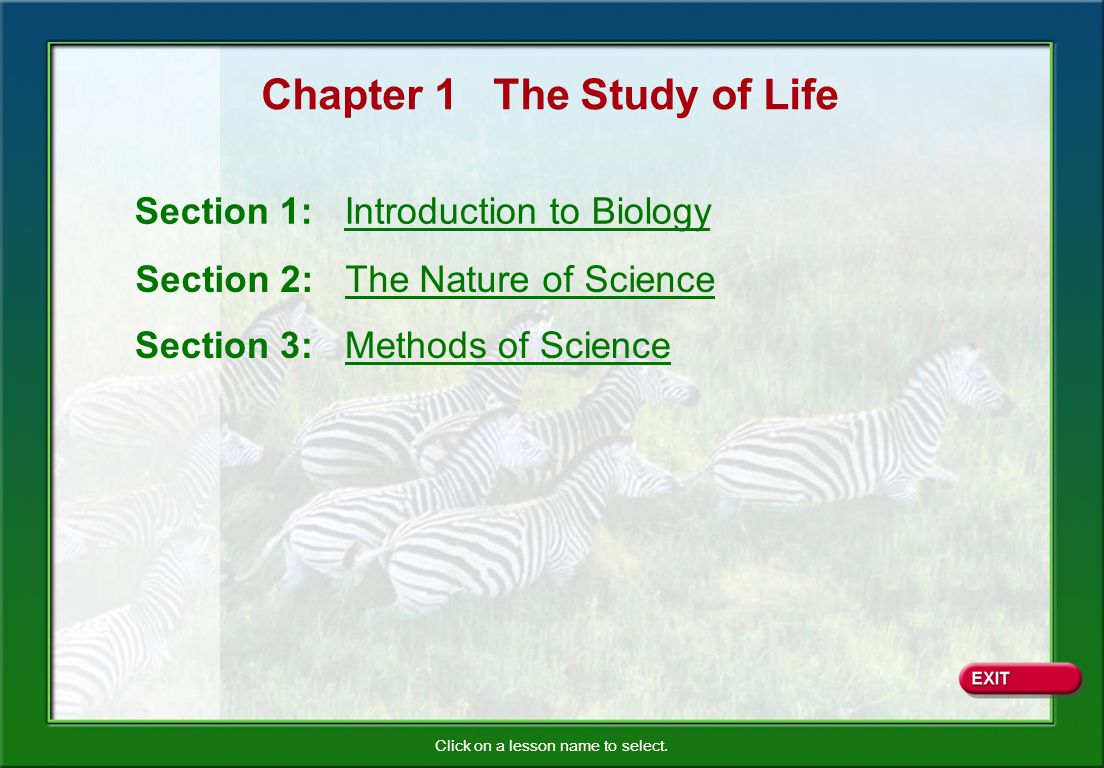 Chapter 1 The Study of Life

Section 1: Introduction to Biology

Section 2: The Nature of Science

Section 3: Methods of Science

EXIT

Click on a lesson name to select.